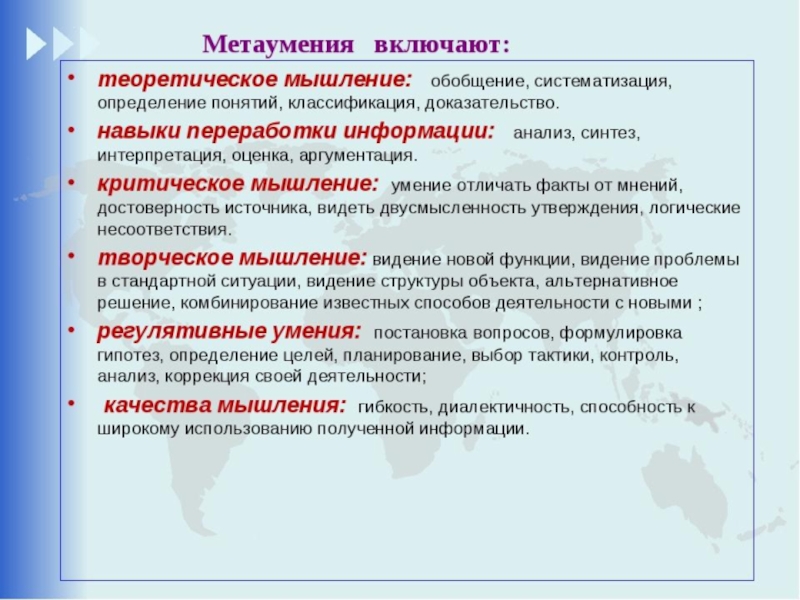 Метаумения включают:

• теоретическое мышление: обобщение, систематизация, определение понятий, классификация, доказательство.
• навыки переработки информации: анализ, синтез, интерпретация, оценка, аргументация.
• критическое мышление: умение отличать факты от мнений, достоверность источника, видеть двусмысленность утверждения, логические несоответствия.
• творческое мышление: видение новой функции, видение проблемы в стандартной ситуации, видение структуры объекта, альтернативное решение, комбинирование известных способов деятельности с новыми ;
• регулятивные умения: постановка вопросов, формулировка гипотез, определение целей, планирование, выбор тактики, контроль, анализ, коррекция своей деятельности;
• качества мышления: гибкость, диалектичность, способность к широкому использованию полученной информации.